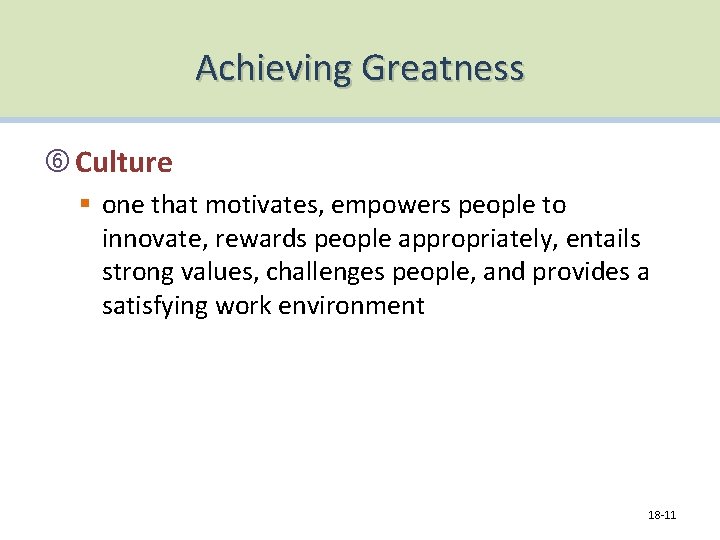 Achieving Greatness

⑥ Culture

▪ one that motivates, empowers people to innovate, rewards people appropriately, entails strong values, challenges people, and provides a satisfying work environment

18-11